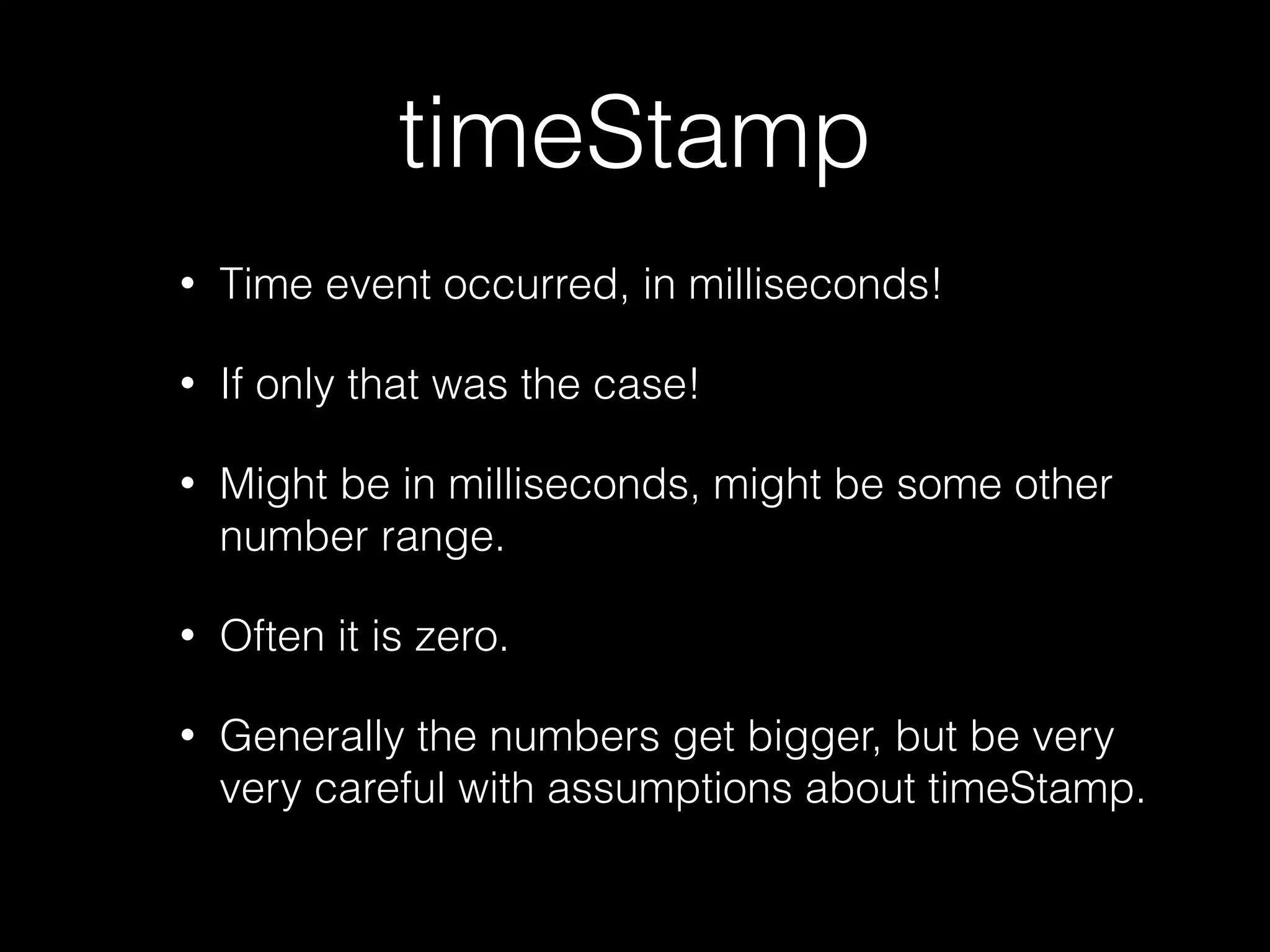 timeStamp

• Time event occurred, in milliseconds!

• If only that was the case!

• Might be in milliseconds, might be some other number range.

• Often it is zero.

• Generally the numbers get bigger, but be very very careful with assumptions about timeStamp.